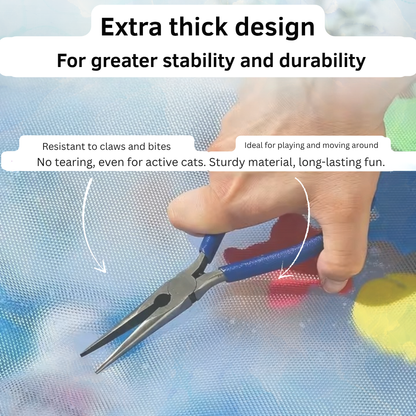 Extra thick design
For greater stability and durability

Resistant to claws and bites
Ideal for playing and moving around
No tearing, even for active cats. Sturdy material, long-lasting fun.